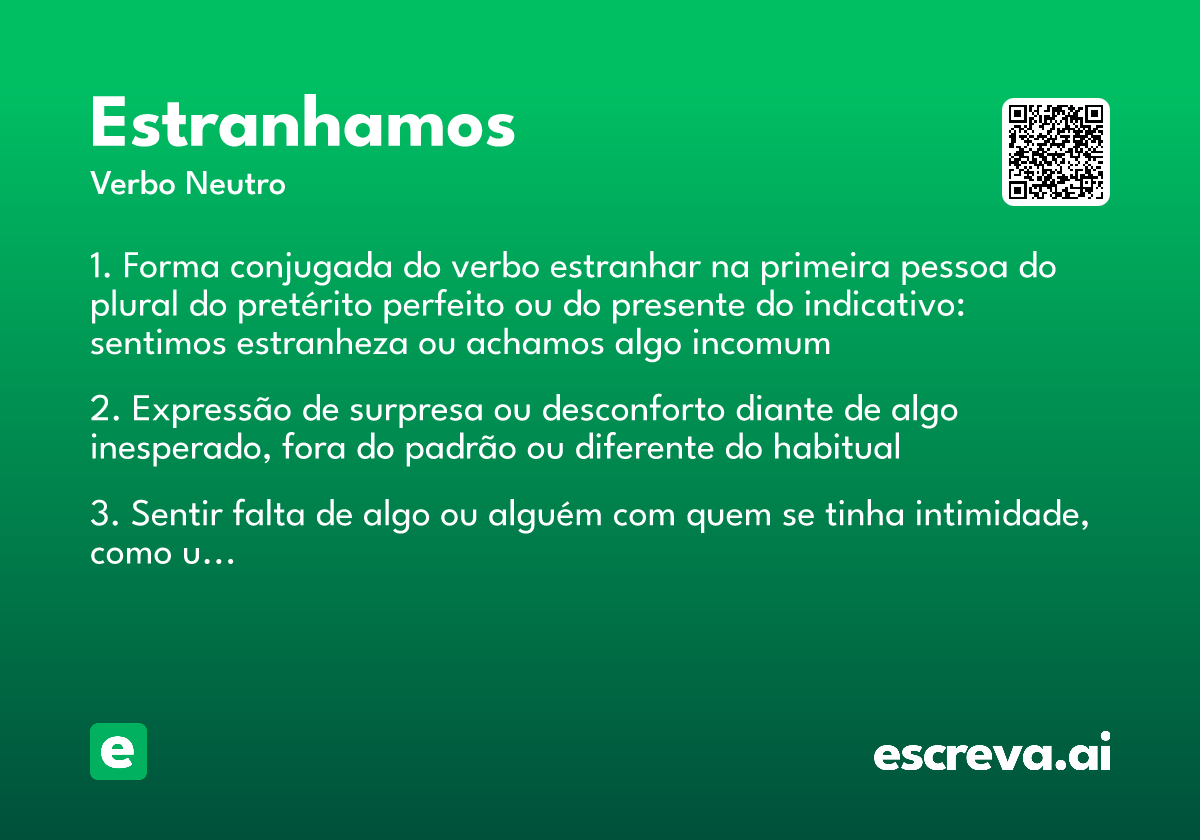 Estranhamos

Verbo Neutro

1. Forma conjugada do verbo estranhar na primeira pessoa do plural do pretérito perfeito ou do presente do indicativo: sentimos estranheza ou achamos algo incomum

2. Expressão de surpresa ou desconforto diante de algo inesperado, fora do padrão ou diferente do habitual

3. Sentir falta de algo ou alguém com quem se tinha intimidade, como u...

e

escreva.ai